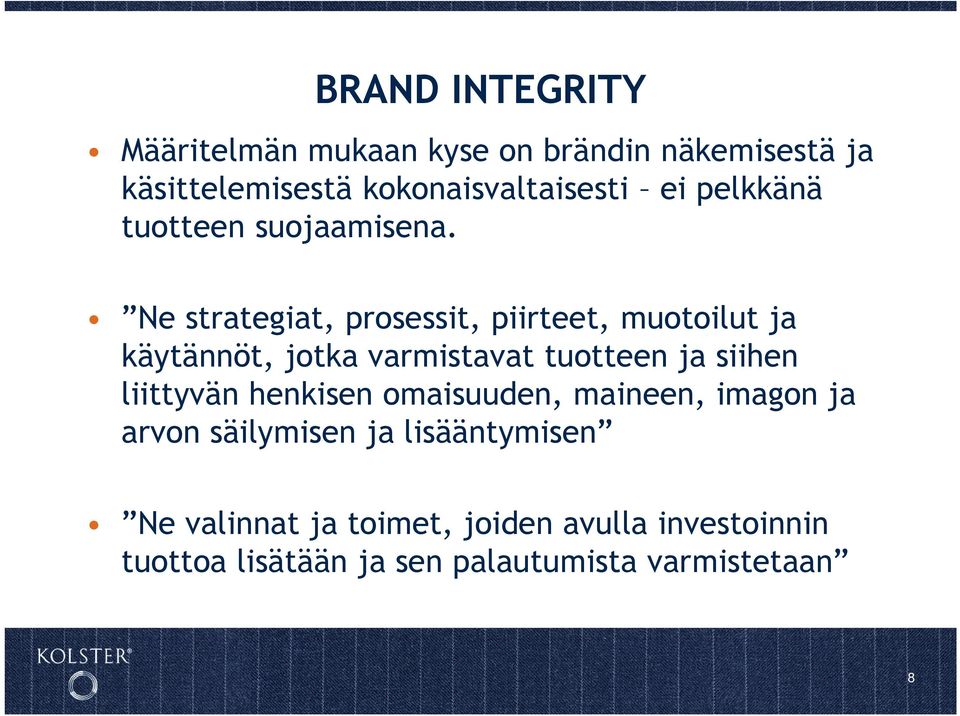 BRAND INTEGRITY

• Määritelmän mukaan kyse on brändin näkemisestä ja käsittelemisestä kokonaisvaltaisesti – ei pelkkänä tuotteen suojaamisena.

• ”Ne strategiat, prosessit, piirteet, muotoilut ja käytännöt, jotka varmistavat tuotteen ja siihen liittyvän henkisen omaisuuden, maineen, imagon ja arvon säilymisen ja lisääntymisen”

• ”Ne valinnat ja toimet, joiden avulla investoinnin tuottoa lisätään ja sen palautumista varmistetaan”

KOLSTER®

8